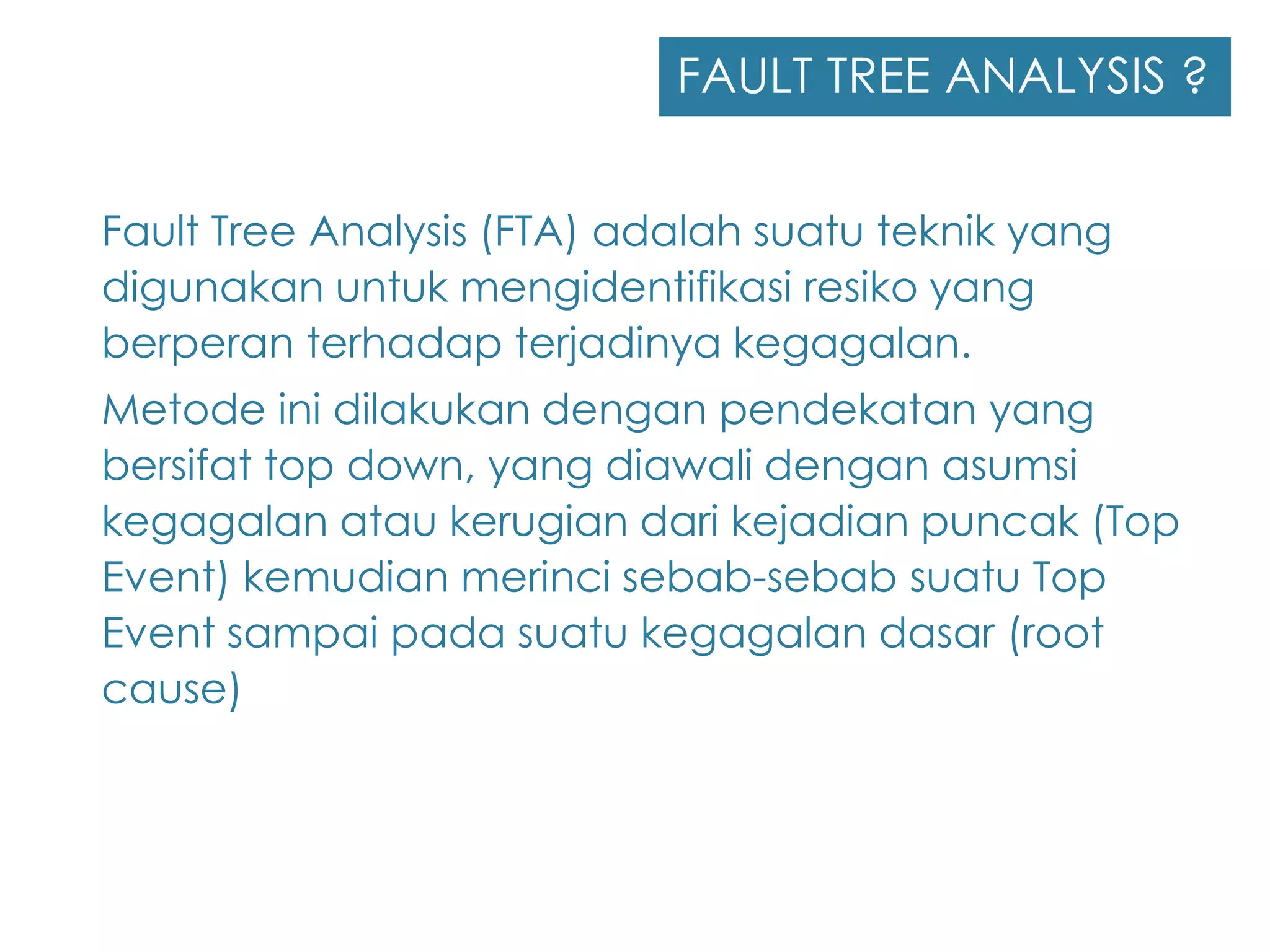 FAULT TREE ANALYSIS ?

Fault Tree Analysis (FTA) adalah suatu teknik yang digunakan untuk mengidentifikasi resiko yang berperan terhadap terjadinya kegagalan.

Metode ini dilakukan dengan pendekatan yang bersifat top down, yang diawali dengan asumsi kegagalan atau kerugian dari kejadian puncak (Top Event) kemudian merinci sebab-sebab suatu Top Event sampai pada suatu kegagalan dasar (root cause)